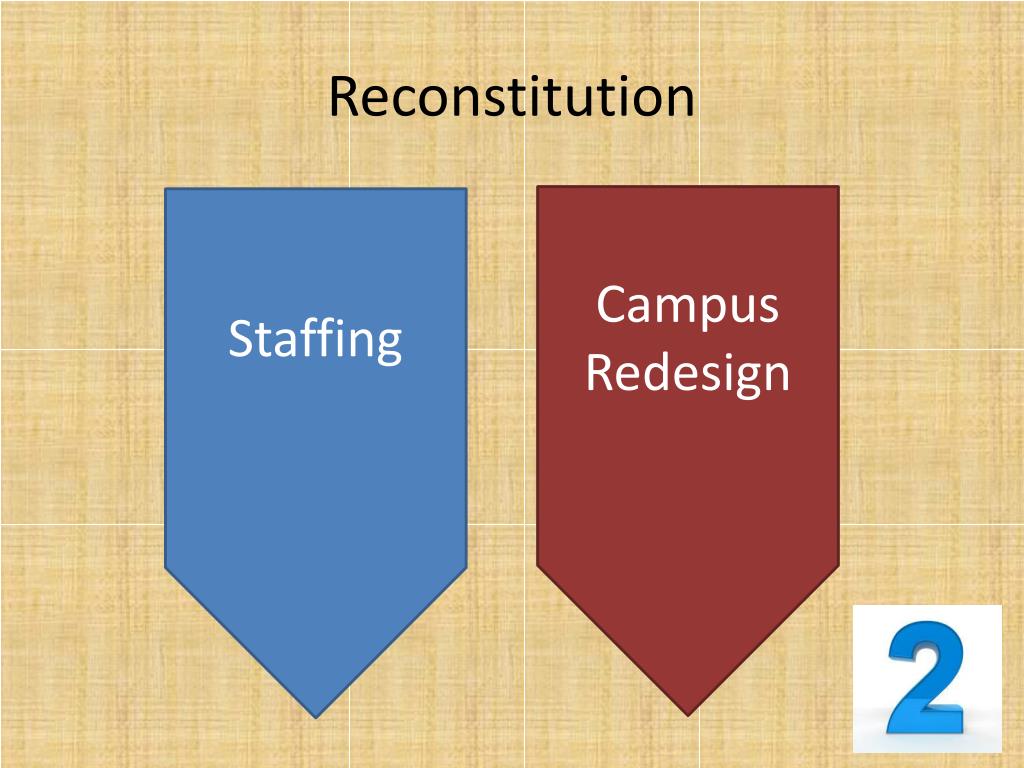 Reconstitution

Staffing

Campus Redesign

2